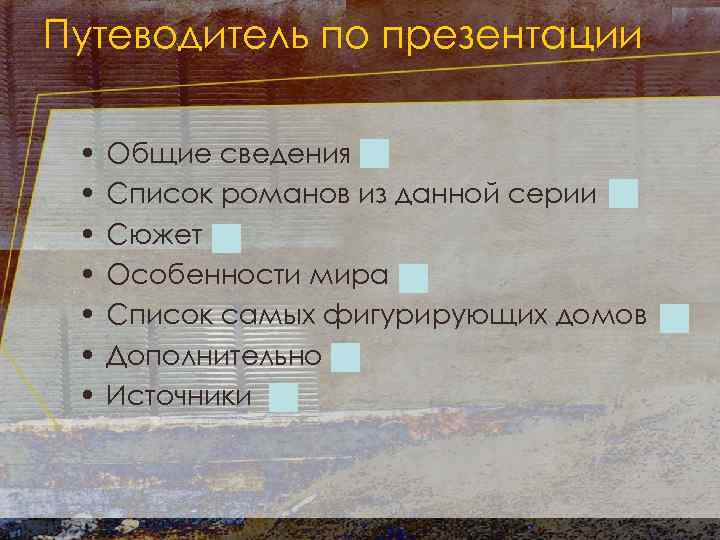 Путеводитель по презентации

• Общие сведения
• Список романов из данной серии
• Сюжет
• Особенности мира
• Список самых фигурирующих домов
• Дополнительно
• Источники